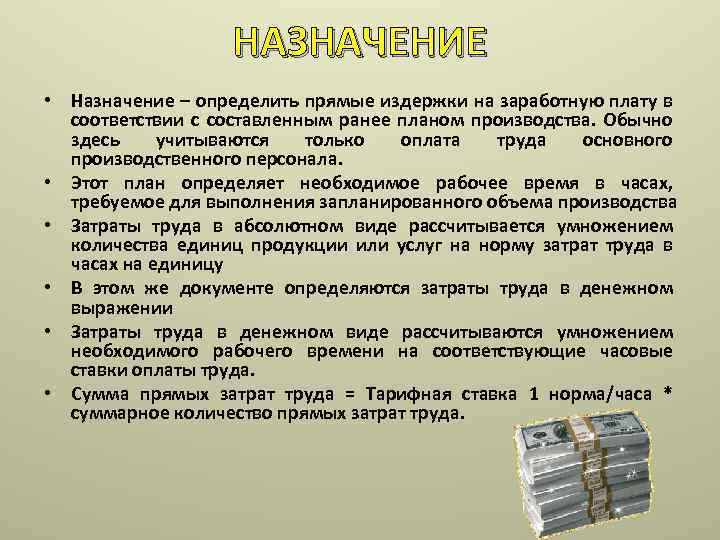 НАЗНАЧЕНИЕ

• Назначение – определить прямые издержки на заработную плату в соответствии с составленным ранее планом производства. Обычно здесь учитываются только оплата труда основного производственного персонала.
• Этот план определяет необходимое рабочее время в часах, требуемое для выполнения запланированного объема производства
• Затраты труда в абсолютном виде рассчитывается умножением количества единиц продукции или услуг на норму затрат труда в часах на единицу
• В этом же документе определяются затраты труда в денежном выражении
• Затраты труда в денежном виде рассчитываются умножением необходимого рабочего времени на соответствующие часовые ставки оплаты труда.
• Сумма прямых затрат труда = Тарифная ставка 1 норма/часа * суммарное количество прямых затрат труда.